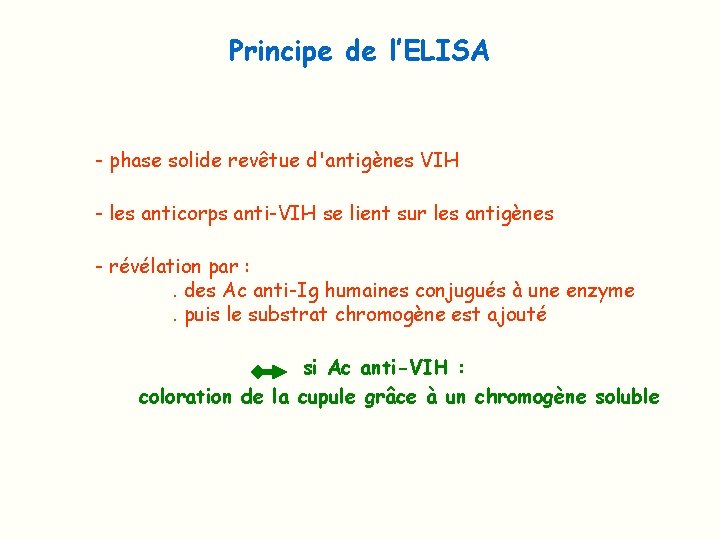 Principe de l'ELISA

- phase solide revêtue d'antigènes VIH

- les anticorps anti-VIH se lient sur les antigènes

- révélation par :
. des Ac anti-Ig humaines conjugués à une enzyme
. puis le substrat chromogène est ajouté

si Ac anti-VIH :
coloration de la cupule grâce à un chromogène soluble